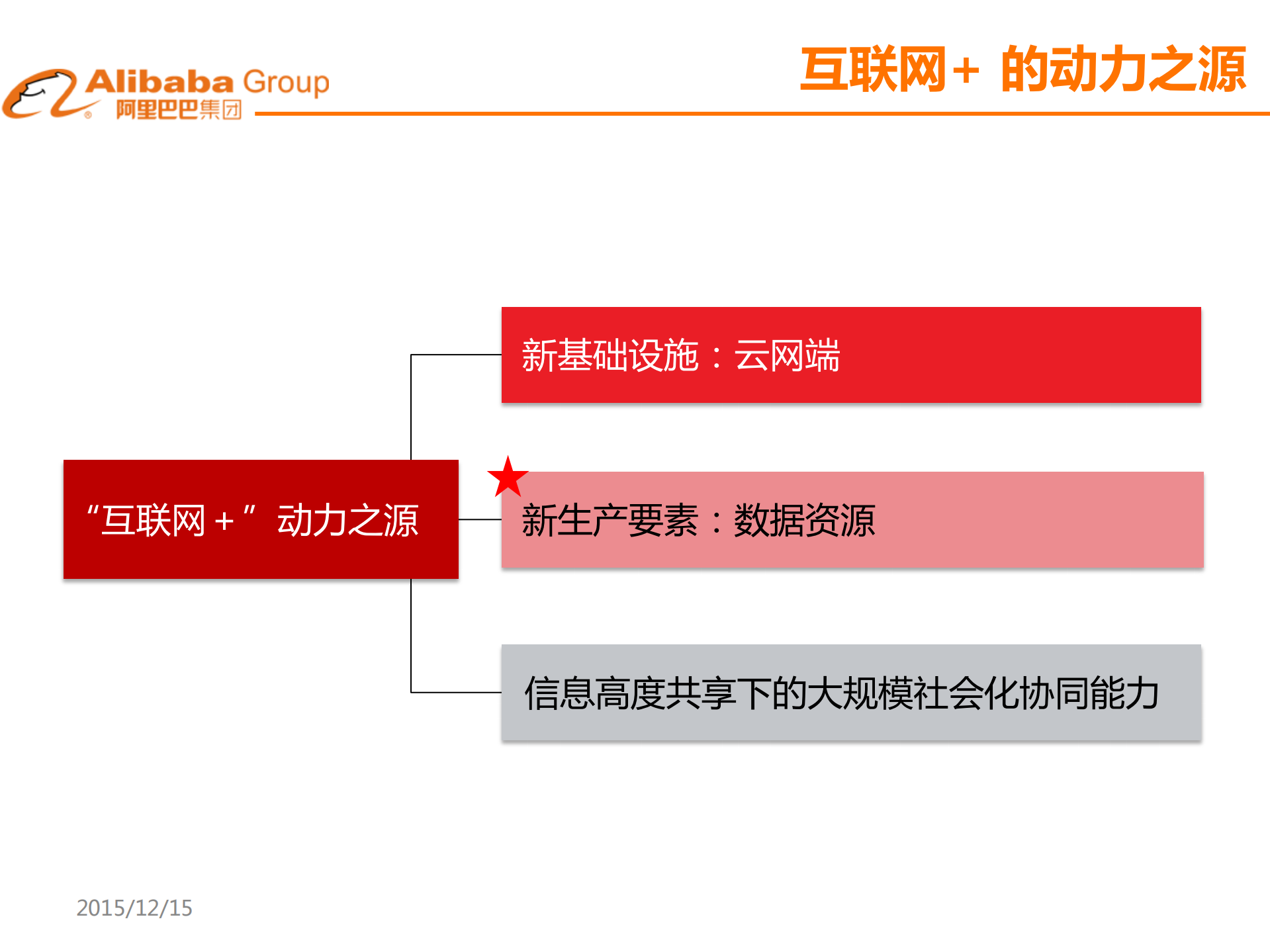 Alibaba Group
阿里巴巴集团

互联网+ 的动力之源

“互联网＋” 动力之源

新基础设施：云网端

新生产要素：数据资源

信息高度共享下的大规模社会化协同能力

2015/12/15